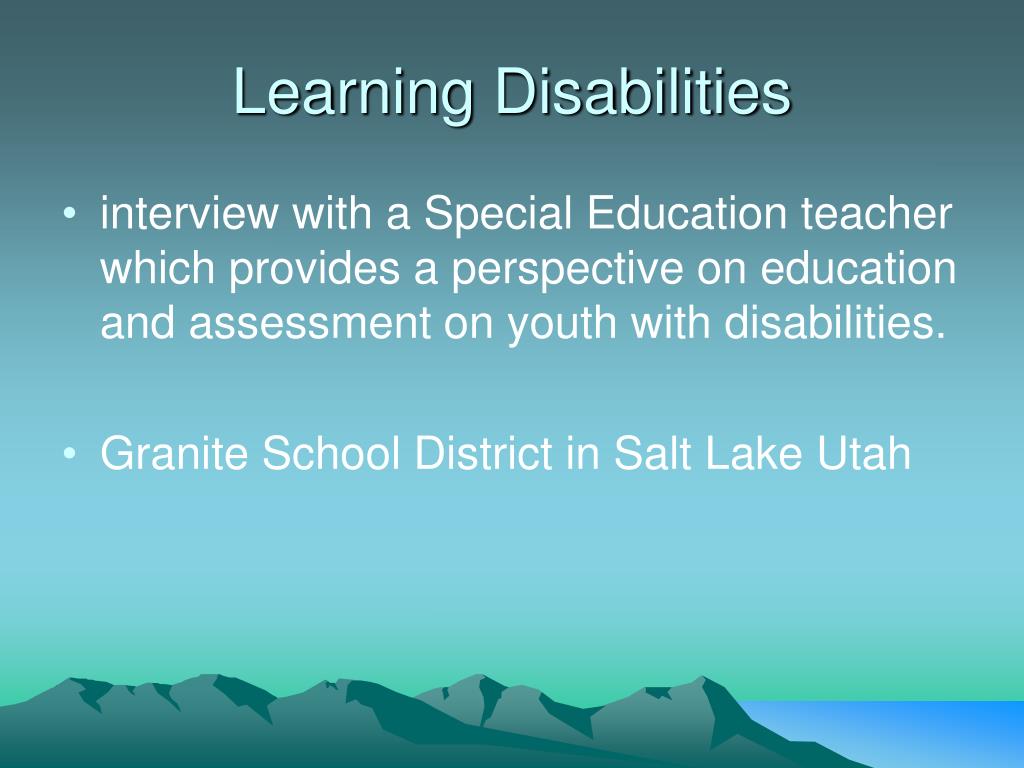 Learning Disabilities

• interview with a Special Education teacher which provides a perspective on education and assessment on youth with disabilities.

• Granite School District in Salt Lake Utah